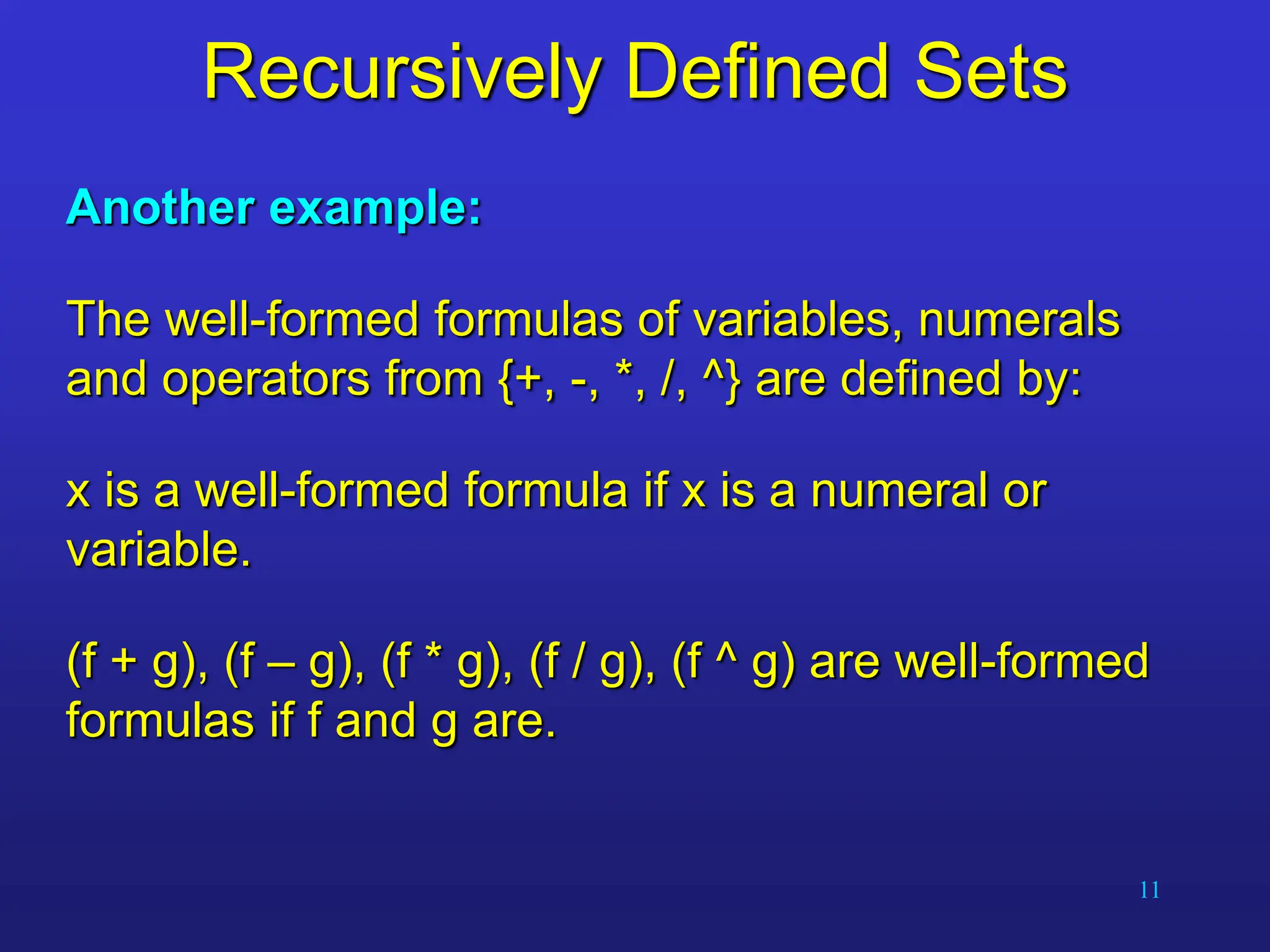 Recursively Defined Sets

Another example:

The well-formed formulas of variables, numerals and operators from {+, -, *, /, ^} are defined by:

x is a well-formed formula if x is a numeral or variable.

(f + g), (f – g), (f * g), (f / g), (f ^ g) are well-formed formulas if f and g are.

11